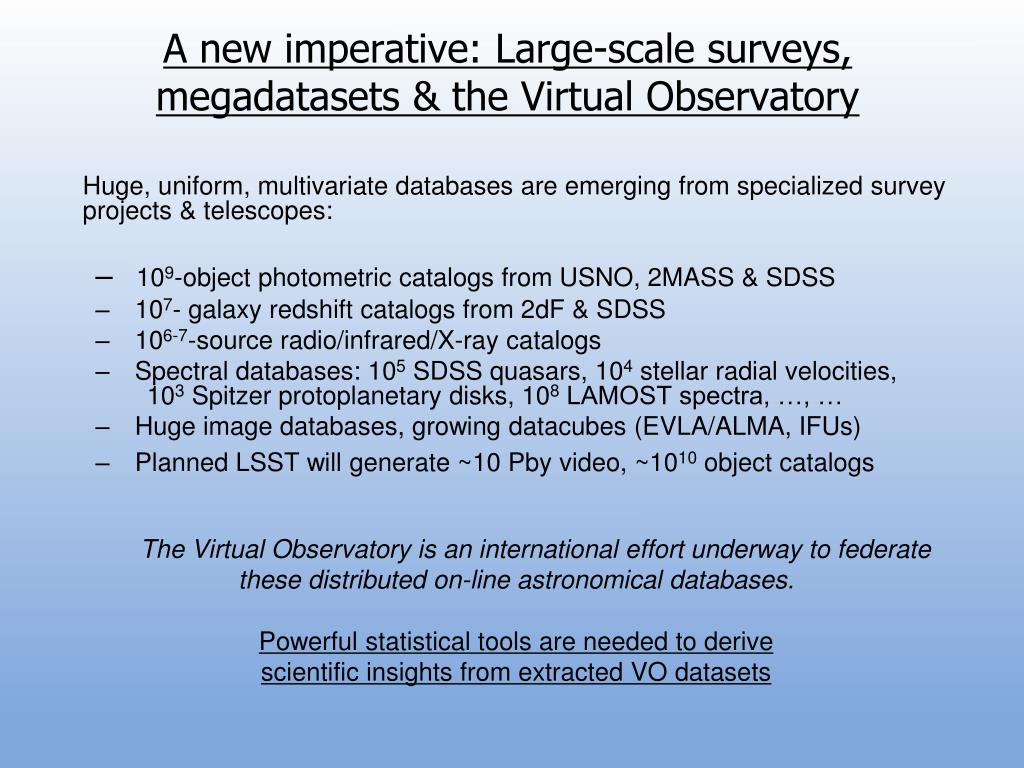 A new imperative: Large-scale surveys, megadatasets & the Virtual Observatory

Huge, uniform, multivariate databases are emerging from specialized survey projects & telescopes:

– $10^9$-object photometric catalogs from USNO, 2MASS & SDSS
– $10^7$- galaxy redshift catalogs from 2dF & SDSS
– $10^{6-7}$-source radio/infrared/X-ray catalogs
– Spectral databases: $10^5$ SDSS quasars, $10^4$ stellar radial velocities, $10^3$ Spitzer protoplanetary disks, $10^8$ LAMOST spectra, …, …
– Huge image databases, growing datacubes (EVLA/ALMA, IFUs)
– Planned LSST will generate ~10 Pby video, ~$10^{10}$ object catalogs

The Virtual Observatory is an international effort underway to federate these distributed on-line astronomical databases.

Powerful statistical tools are needed to derive scientific insights from extracted VO datasets